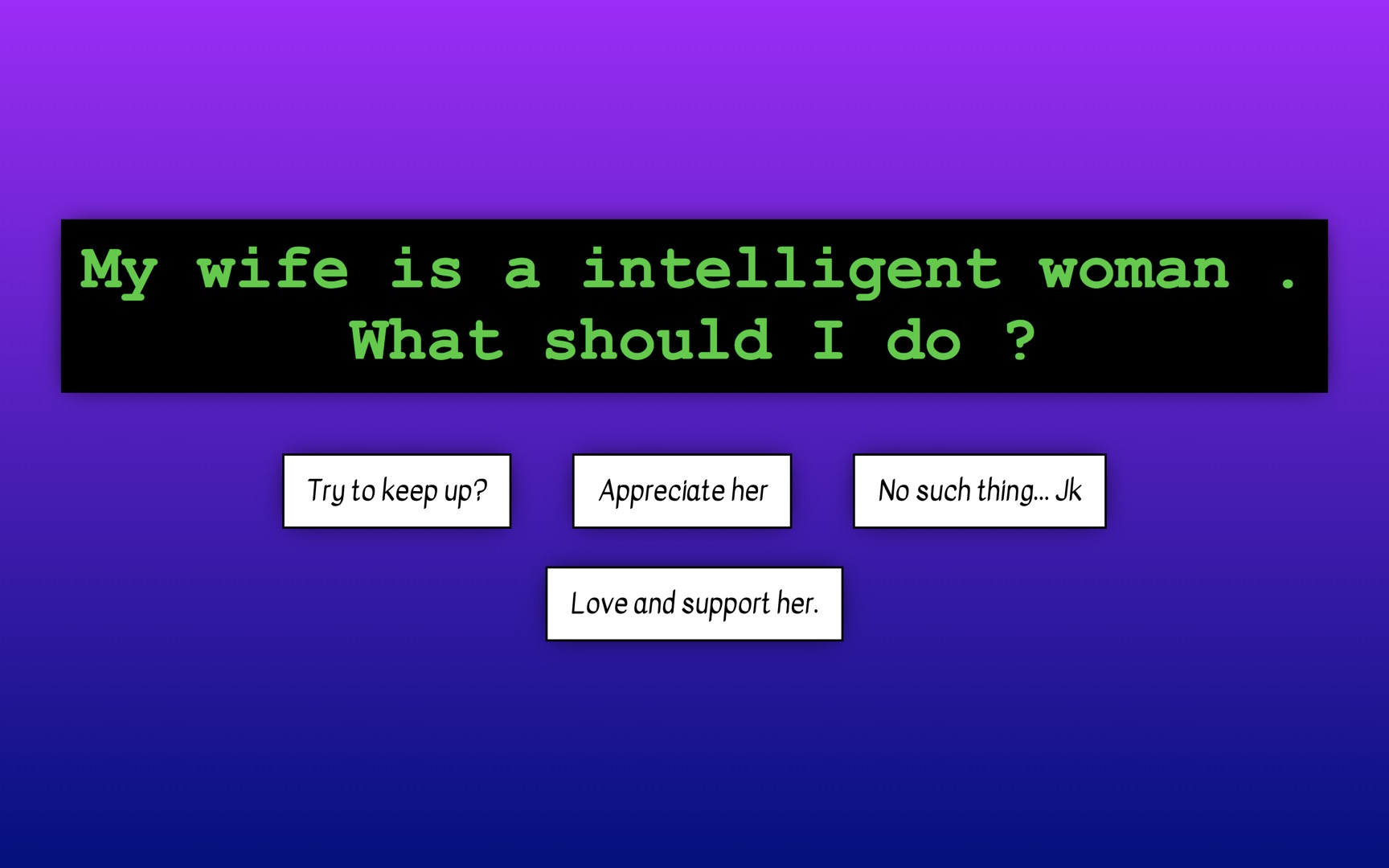 My wife is a intelligent woman . What should I do ?

Try to keep up?

Appreciate her

No such thing... Jk

Love and support her.